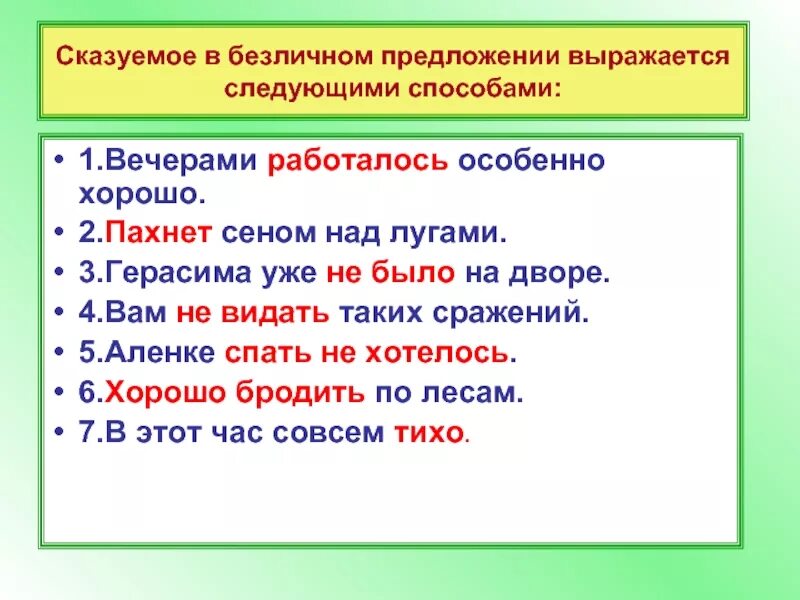 Сказуемое в безличном предложении выражается следующими способами:

• 1.Вечерами работалось особенно хорошо.
• 2.Пахнет сеном над лугами.
• 3.Герасима уже не было на дворе.
• 4.Вам не видать таких сражений.
• 5.Аленке спать не хотелось.
• 6.Хорошо бродить по лесам.
• 7.В этот час совсем тихо.